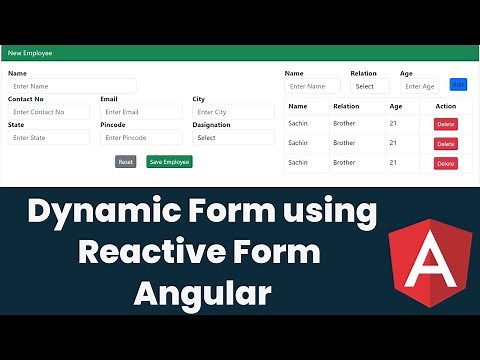 New Employee

Name
Enter Name

Contact No
Enter Contact No

Email
Enter Email

City
Enter City

State
Enter State

Pincode
Enter Pincode

Dasignation
Select

Reset Save Employee

Name
Enter Name

Relation
Select

Age
Enter Age

Add

| Name | Relation | Age | Action |
|---|---|---|---|
| Sachin | Brother | 21 | Delete |
| Sachin | Brother | 21 | Delete |
| Sachin | Brother | 21 | Delete |

Dynamic Form using Reactive Form Angular

A